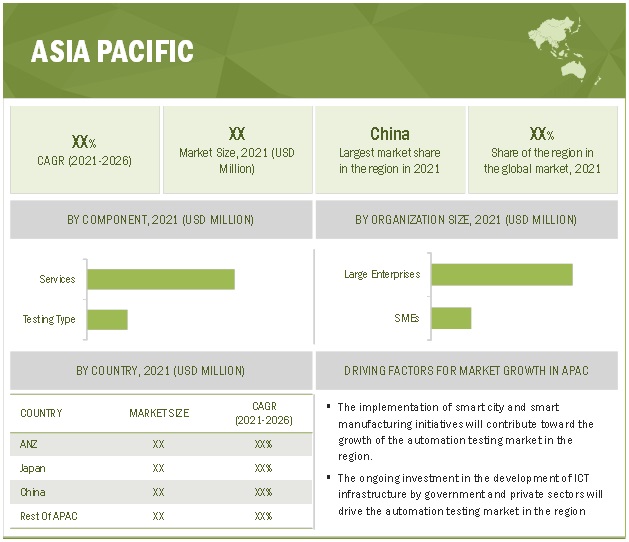 ASIA PACIFIC

XX%
CAGR (2021-2026)

XX
Market Size, 2021 (USD Million)

China
Largest market share in the region in 2021

XX%
Share of the region in the global market, 2021

BY COMPONENT, 2021 (USD MILLION)

Services

Testing Type

BY ORGANIZATION SIZE, 2021 (USD MILLION)

Large Enterprises

SMEs

BY COUNTRY, 2021 (USD MILLION)

| COUNTRY | MARKET SIZE | CAGR (2021-2026) |
|---|---|---|
| ANZ | XX | XX% |
| Japan | XX | XX% |
| China | XX | XX% |
| Rest Of APAC | XX | XX% |

DRIVING FACTORS FOR MARKET GROWTH IN APAC

▪ The implementation of smart city and smart manufacturing initiatives will contribute toward the growth of the automation testing market in the region.

▪ The ongoing investment in the development of ICT infrastructure by government and private sectors will drive the automation testing market in the region